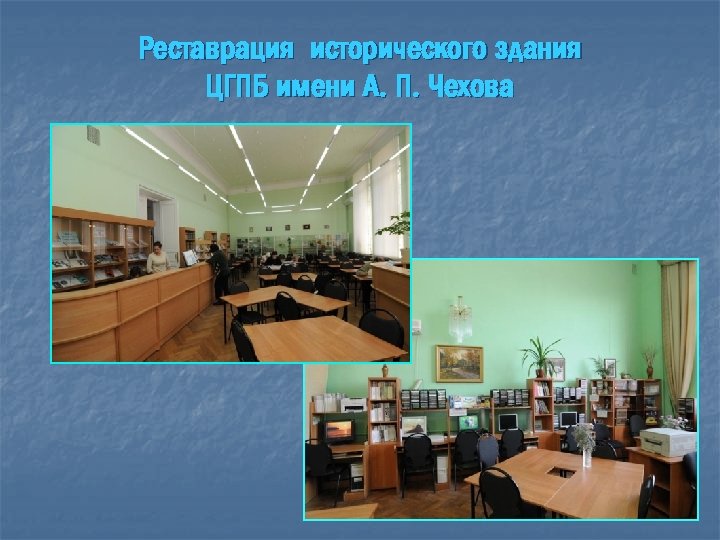 Реставрация исторического здания ЦГПБ имени А. П. Чехова